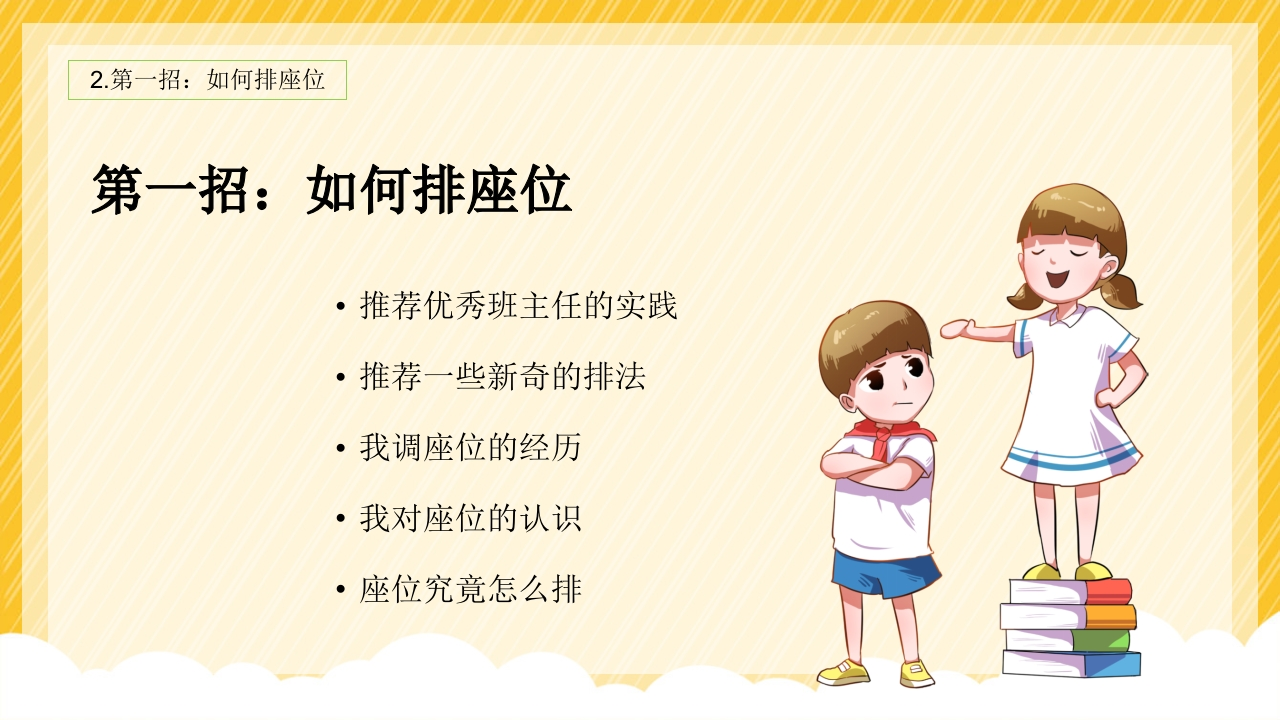 2.第一招：如何排座位

第一招：如何排座位

• 推荐优秀班主任的实践
• 推荐一些新奇的排法
• 我调座位的经历
• 我对座位的认识
• 座位究竟怎么排